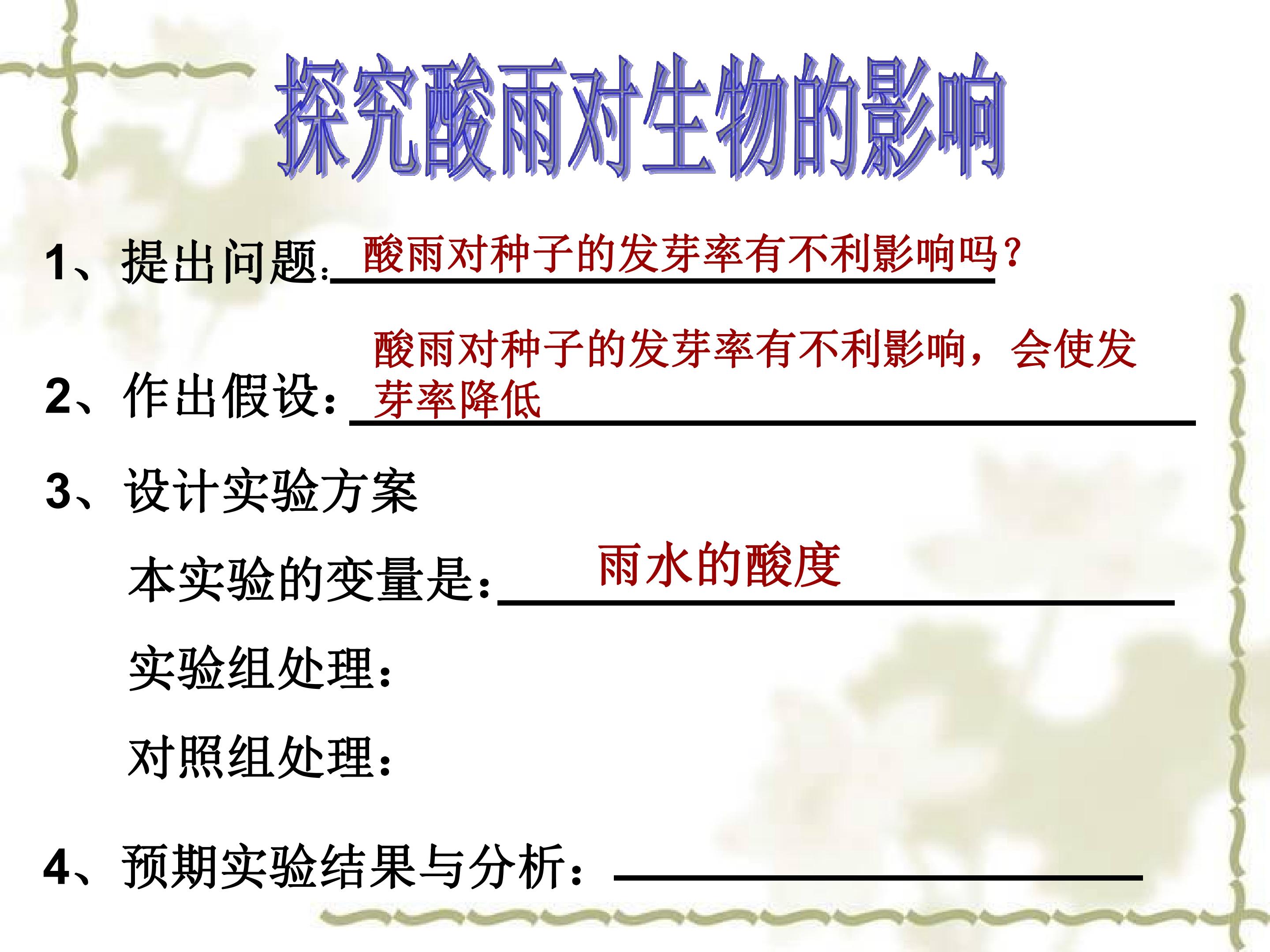 探究酸雨对生物的影响

1、提出问题: 酸雨对种子的发芽率有不利影响吗?

2、作出假设: 酸雨对种子的发芽率有不利影响，会使发芽率降低

3、设计实验方案

本实验的变量是: 雨水的酸度

实验组处理:

对照组处理:

4、预期实验结果与分析: